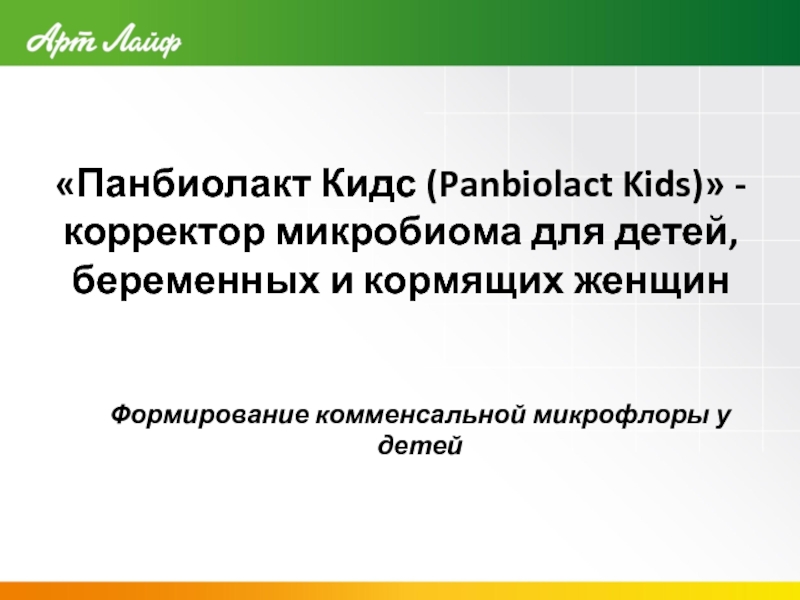 Арт Лайф

«Панбиолакт Кидс (Panbiolact Kids)» - корректор микробиома для детей, беременных и кормящих женщин

Формирование комменсальной микрофлоры у детей